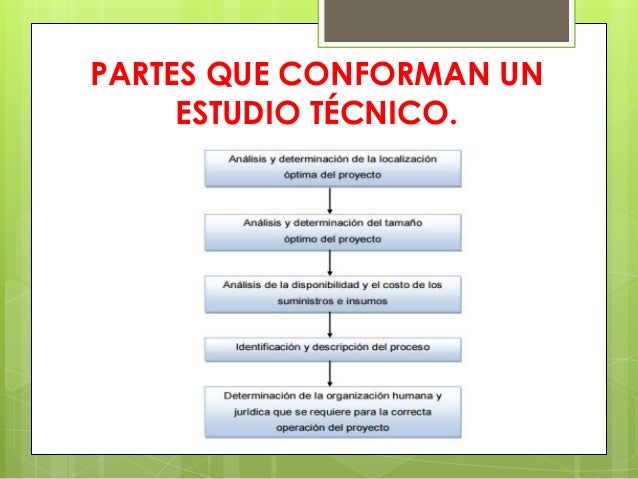 PARTES QUE CONFORMAN UN ESTUDIO TÉCNICO.

Análisis y determinación de la localización óptima del proyecto

Análisis y determinación del tamaño óptimo del proyecto

Análisis de la disponibilidad y el costo de los suministros e insumos

Identificación y descripción del proceso

Determinación de la organización humana y jurídica que se requiere para la correcta operación del proyecto